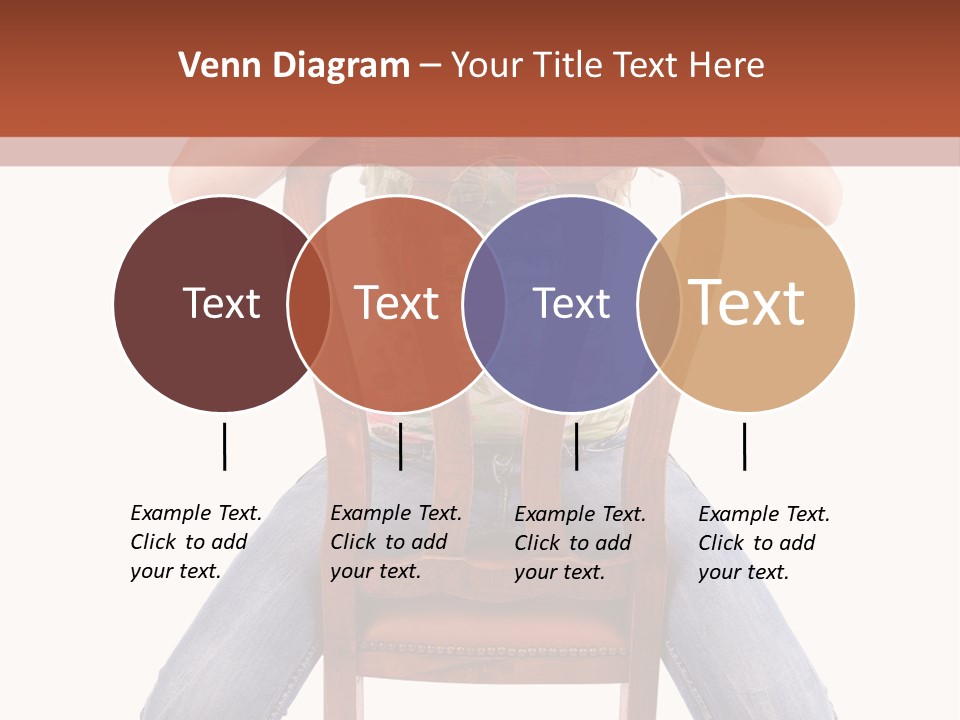 Venn Diagram – Your Title Text Here

Text

Text

Text

Text

Example Text. Click to add your text.

Example Text. Click to add your text.

Example Text. Click to add your text.

Example Text. Click to add your text.